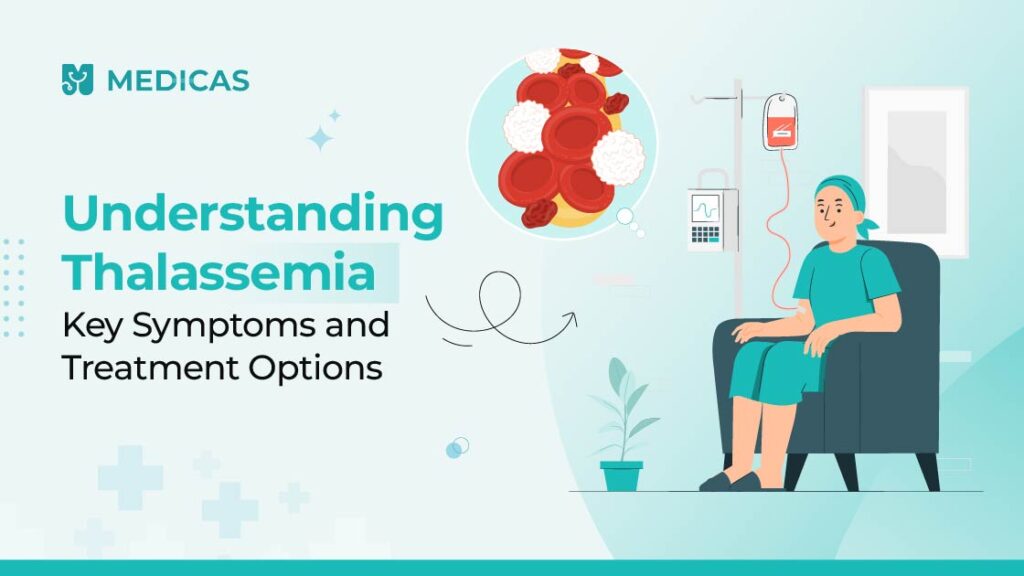 MEDICAS

Understanding Thalassemia
Key Symptoms and Treatment Options